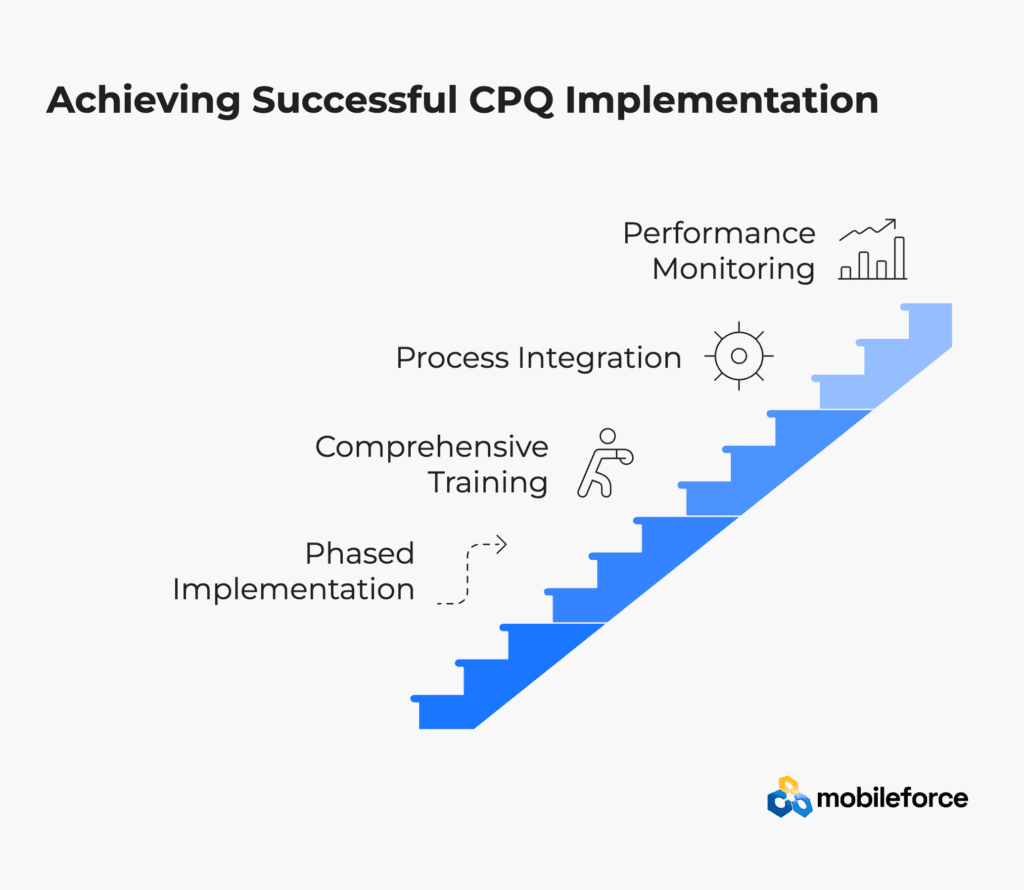 Achieving Successful CPQ Implementation

Performance Monitoring

Process Integration

Comprehensive Training

Phased Implementation

mobileforce